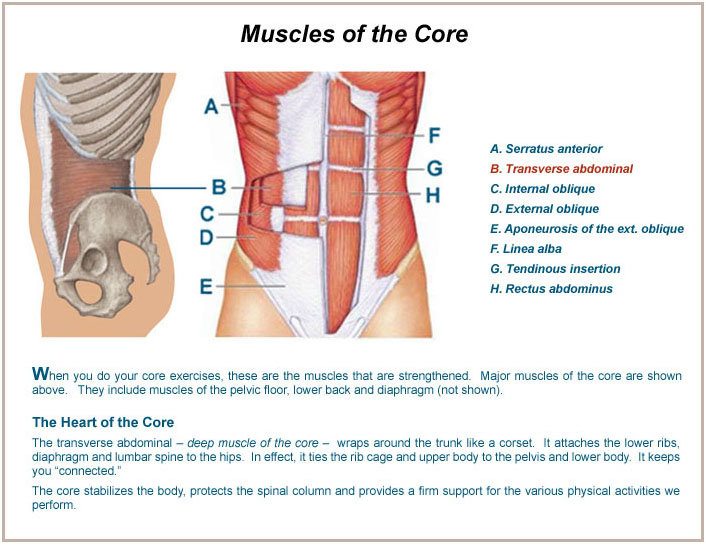 Muscles of the Core

A
B
C
D
E
F
G
H

A. Serratus anterior
B. Transverse abdominal
C. Internal oblique
D. External oblique
E. Aponeurosis of the ext. oblique
F. Linea alba
G. Tendinous insertion
H. Rectus abdominus

When you do your core exercises, these are the muscles that are strengthened. Major muscles of the core are shown above. They include muscles of the pelvic floor, lower back and diaphragm (not shown).

The Heart of the Core

The transverse abdominal – deep muscle of the core – wraps around the trunk like a corset. It attaches the lower ribs, diaphragm and lumbar spine to the hips. In effect, it ties the rib cage and upper body to the pelvis and lower body. It keeps you "connected."

The core stabilizes the body, protects the spinal column and provides a firm support for the various physical activities we perform.